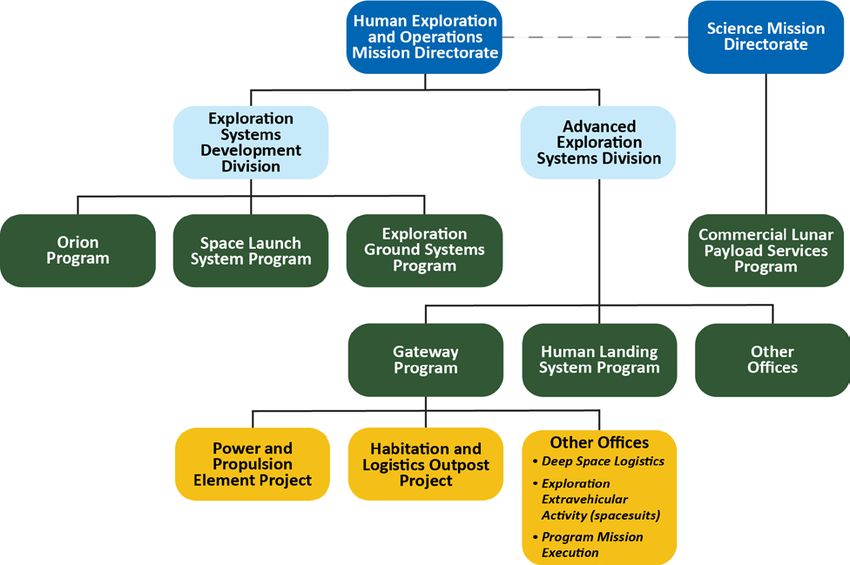 Human Exploration and Operations Mission Directorate

Science Mission Directorate

Exploration Systems Development Division

Advanced Exploration Systems Division

Orion Program

Space Launch System Program

Exploration Ground Systems Program

Commercial Lunar Payload Services Program

Gateway Program

Human Landing System Program

Other Offices

Power and Propulsion Element Project

Habitation and Logistics Outpost Project

Other Offices
• Deep Space Logistics
• Exploration Extravehicular Activity (spacesuits)
• Program Mission Execution